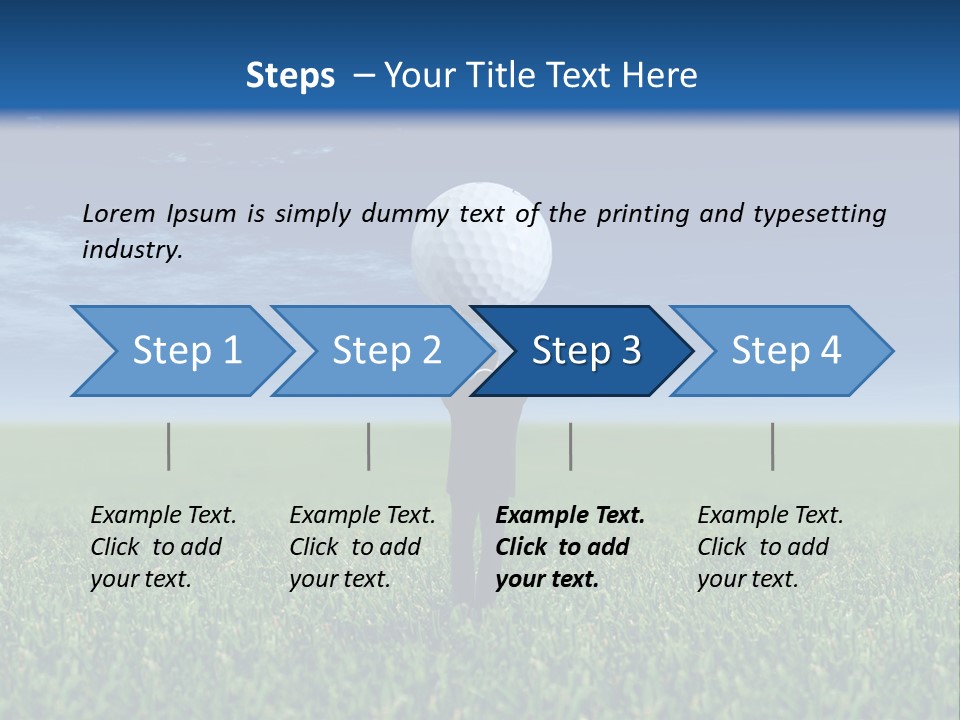 Steps – Your Title Text Here

Lorem Ipsum is simply dummy text of the printing and typesetting industry.

Step 1

Step 2

Step 3

Step 4

Example Text. Click to add your text.

Example Text. Click to add your text.

Example Text. Click to add your text.

Example Text. Click to add your text.